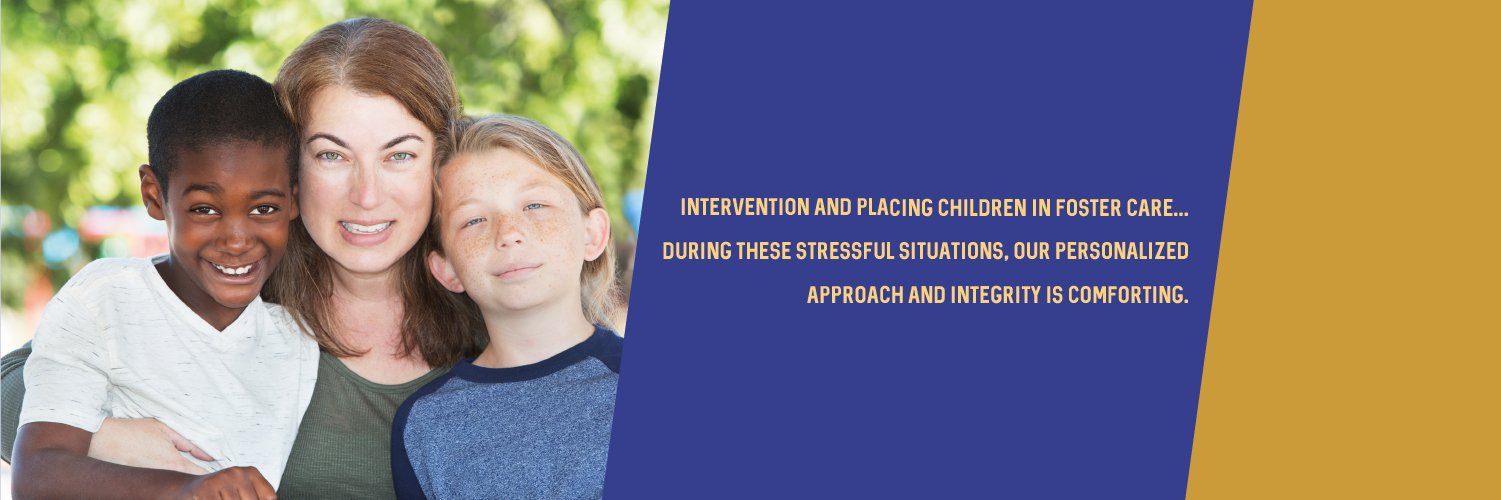 INTERVENTION AND PLACING CHILDREN IN FOSTER CARE... DURING THESE STRESSFUL SITUATIONS, OUR PERSONALIZED APPROACH AND INTEGRITY IS COMFORTING.